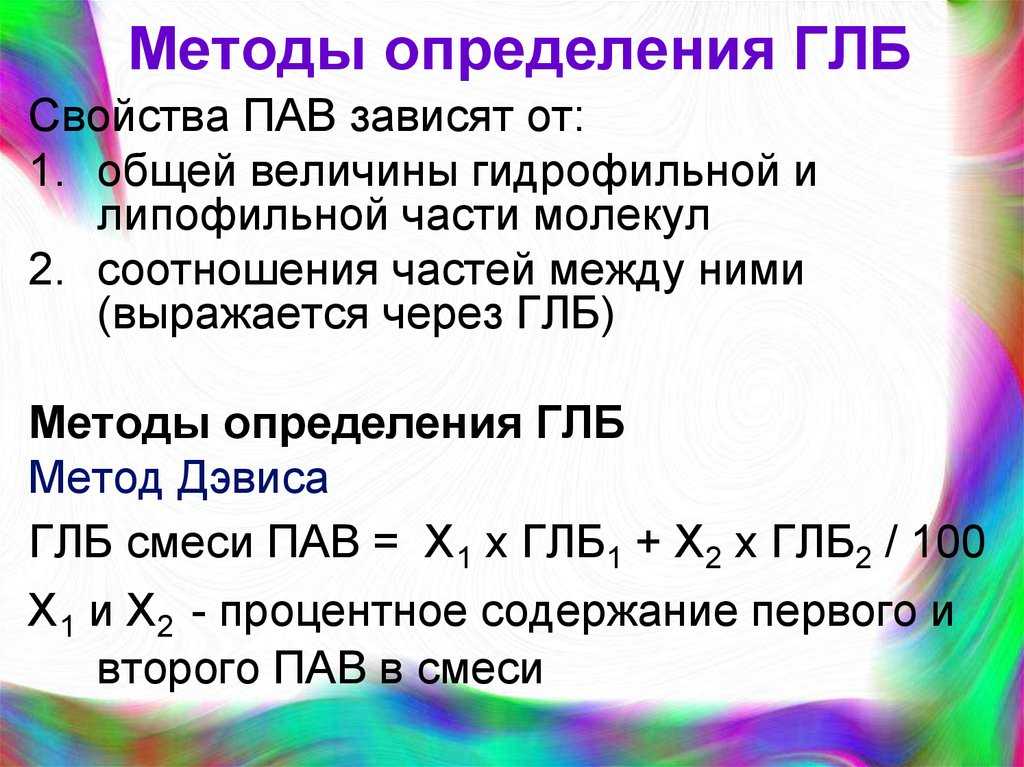 Методы определения ГЛБ

Свойства ПАВ зависят от:

1. общей величины гидрофильной и липофильной части молекул
2. соотношения частей между ними (выражается через ГЛБ)

Методы определения ГЛБ

Метод Дэвиса

ГЛБ смеси ПАВ = $X_1$ х $ГЛБ_1$ + $X_2$ х $ГЛБ_2$ / 100

$X_1$ и $X_2$ - процентное содержание первого и второго ПАВ в смеси